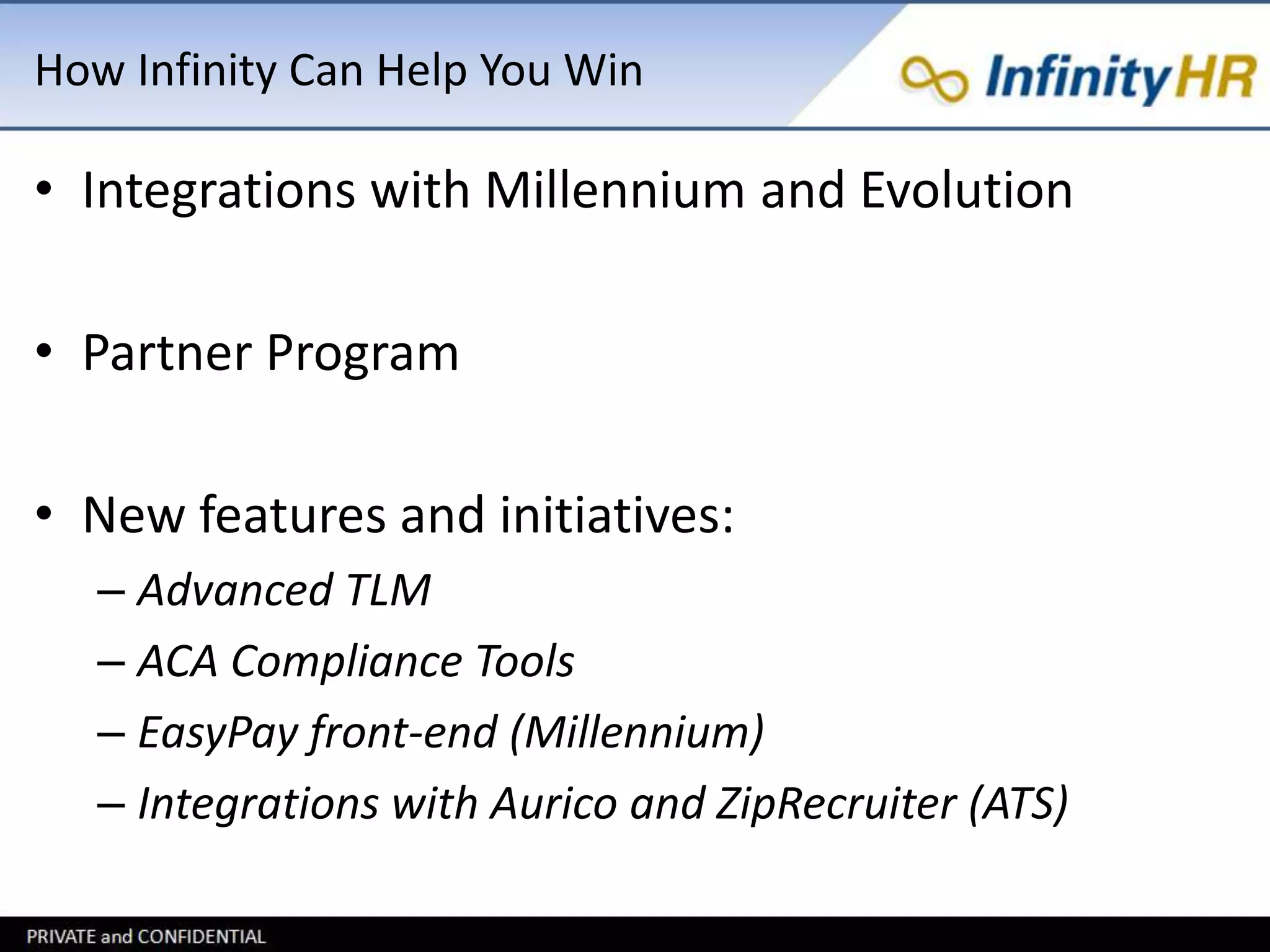 How Infinity Can Help You Win

InfinityHR

• Integrations with Millennium and Evolution

• Partner Program

• New features and initiatives:
– Advanced TLM
– ACA Compliance Tools
– EasyPay front-end (Millennium)
– Integrations with Aurico and ZipRecruiter (ATS)

PRIVATE and CONFIDENTIAL